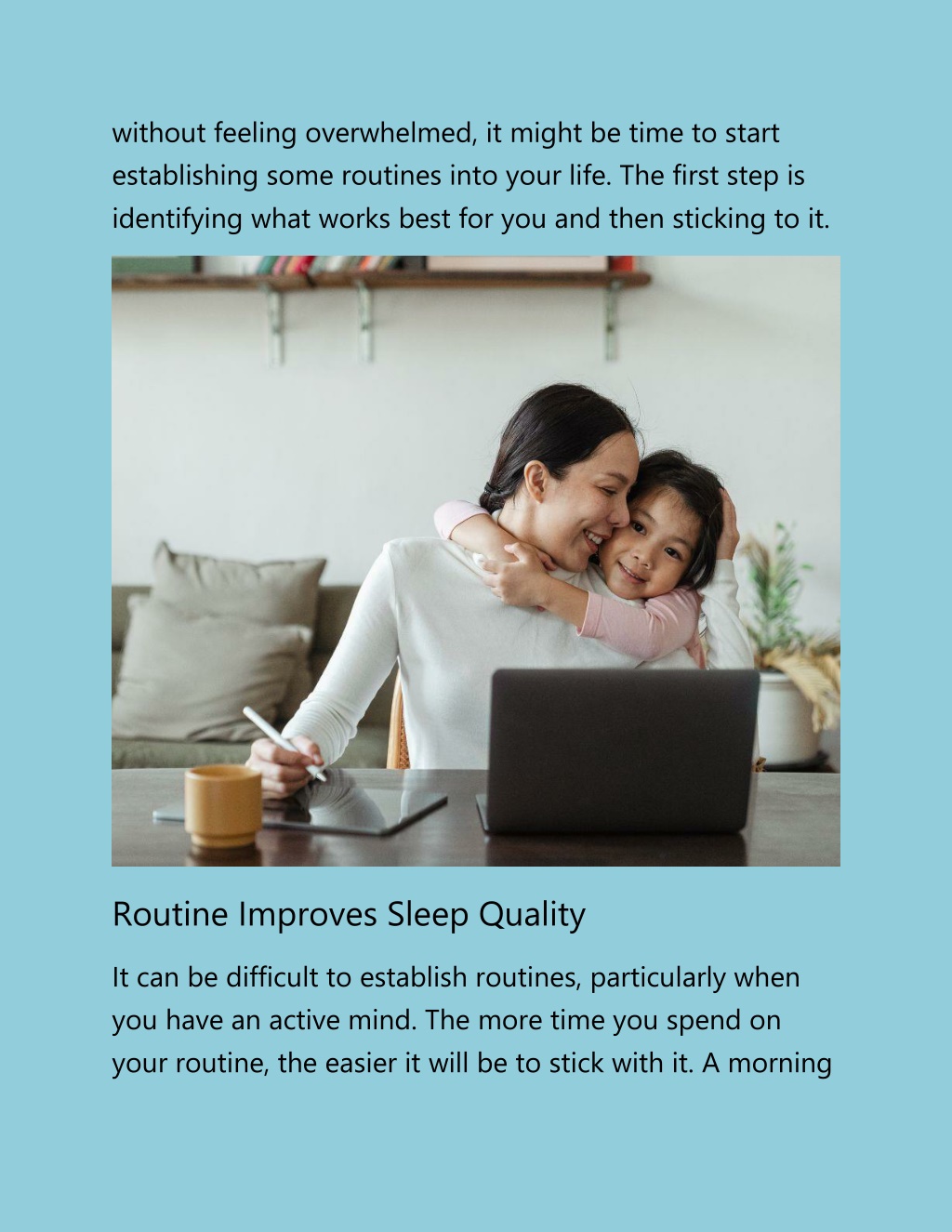 without feeling overwhelmed, it might be time to start establishing some routines into your life. The first step is identifying what works best for you and then sticking to it.

Routine Improves Sleep Quality

It can be difficult to establish routines, particularly when you have an active mind. The more time you spend on your routine, the easier it will be to stick with it. A morning